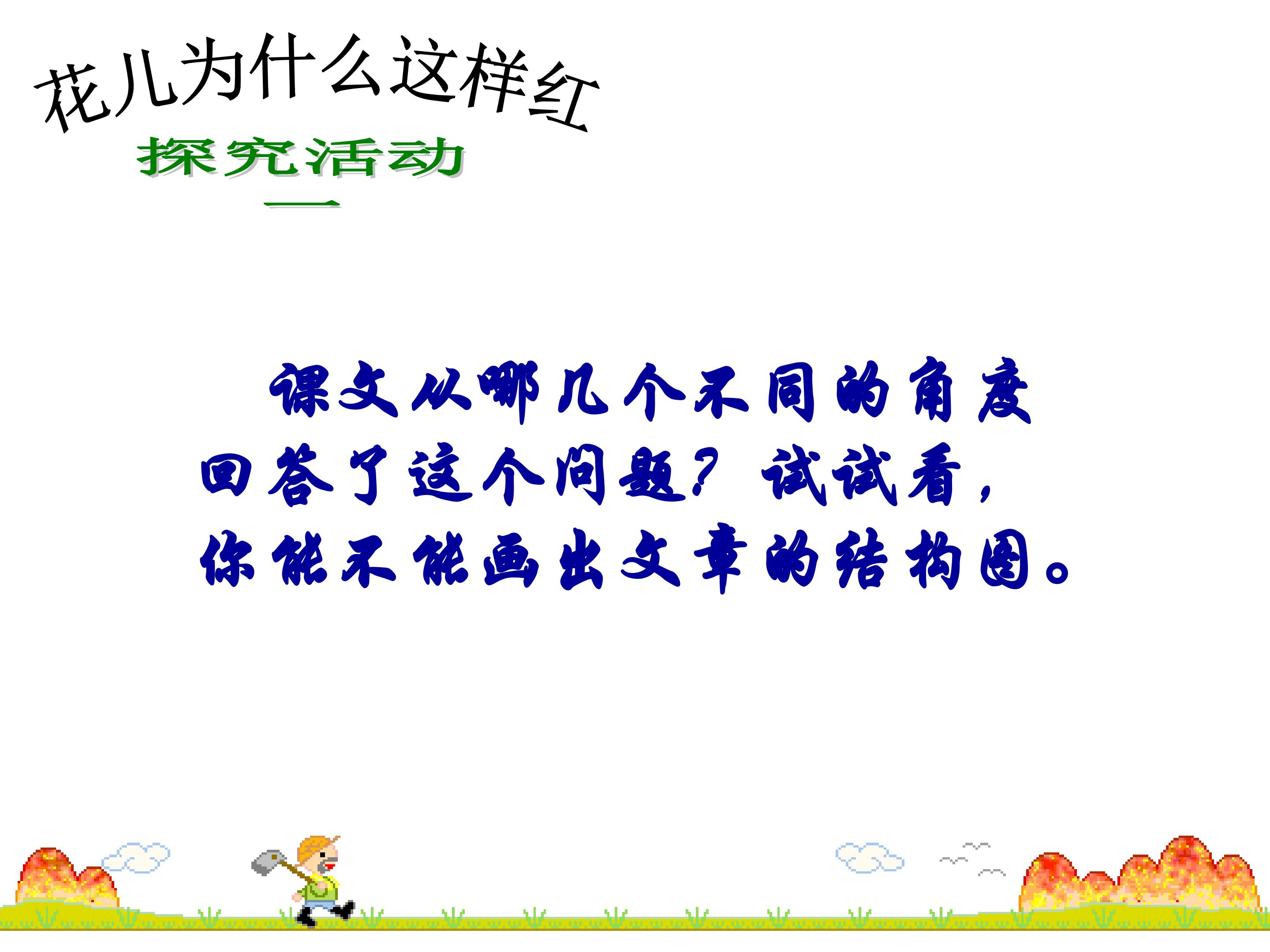 花儿为什么这样红

探究活动一

课文从哪几个不同的角度回答了这个问题？试试看，你能不能画出文章的结构图。